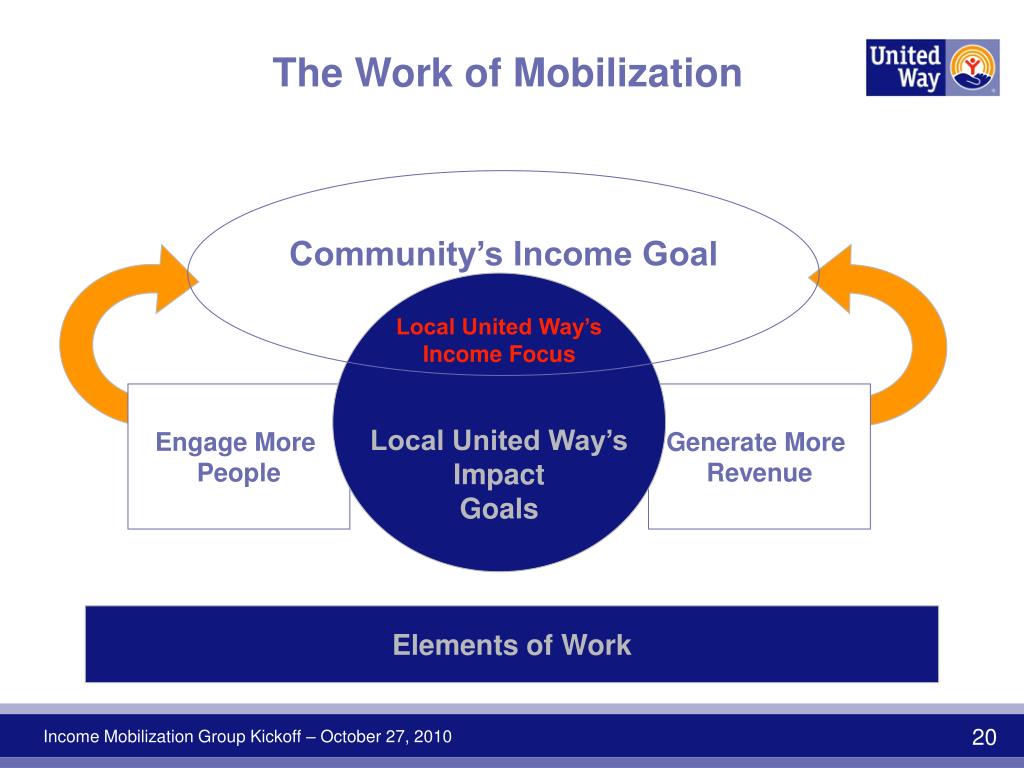 The Work of Mobilization

United Way

Community's Income Goal

Local United Way's Income Focus

Engage More People

Local United Way's Impact Goals

Generate More Revenue

Elements of Work

Income Mobilization Group Kickoff – October 27, 2010

20